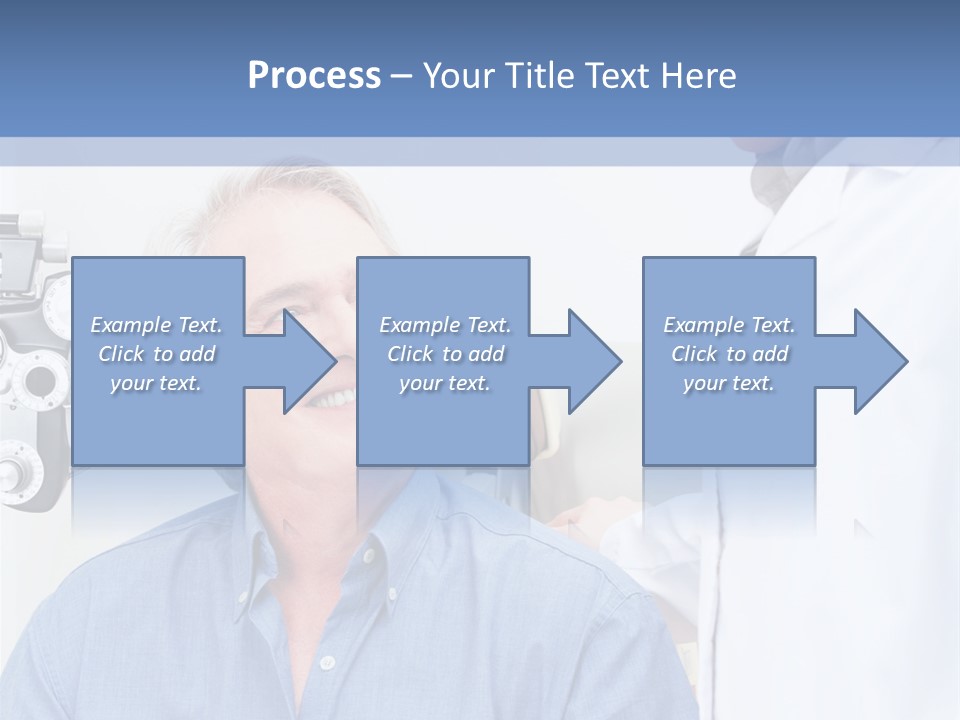 Process – Your Title Text Here

Example Text. Click to add your text.

Example Text. Click to add your text.

Example Text. Click to add your text.